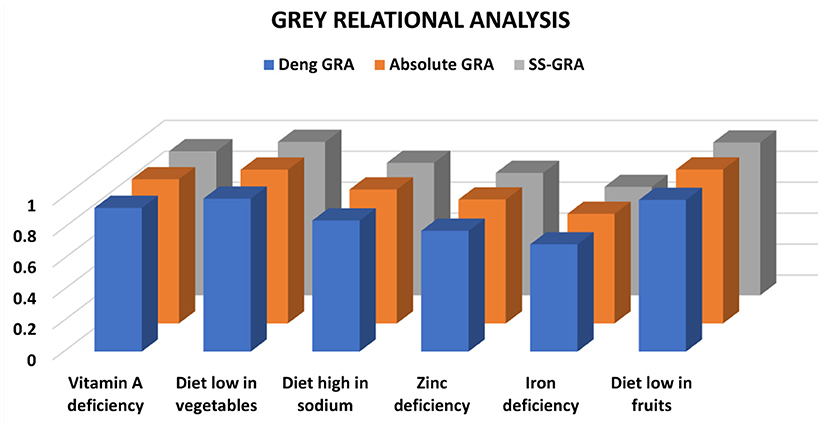 GREY RELATIONAL ANALYSIS

Deng GRA
Absolute GRA
SS-GRA

1
0.8
0.6
0.4
0.2
0

Vitamin A deficiency
Diet low in vegetables
Diet high in sodium
Zinc deficiency
Iron deficiency
Diet low in fruits